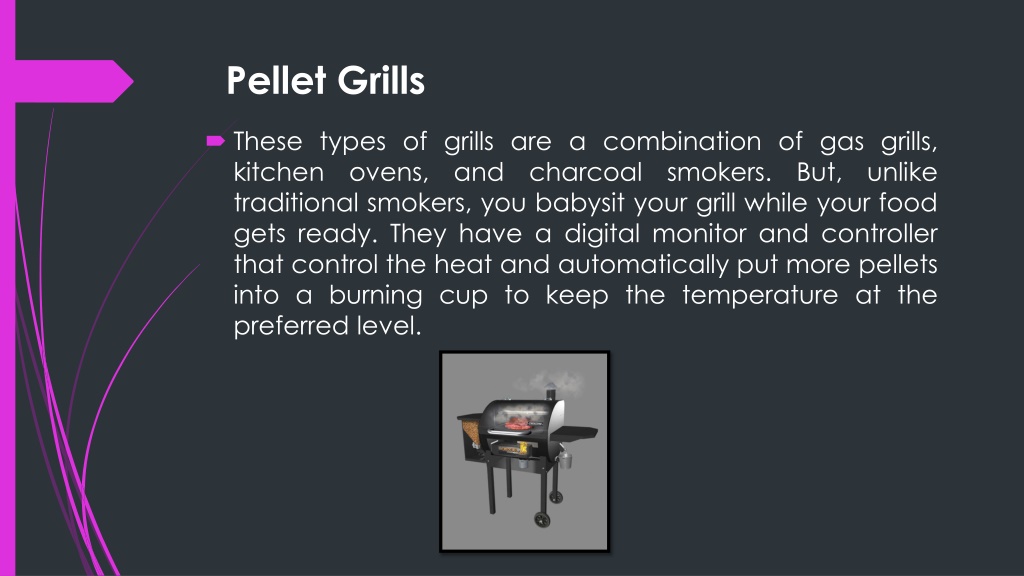 Pellet Grills

These types of grills are a combination of gas grills, kitchen ovens, and charcoal smokers. But, unlike traditional smokers, you babysit your grill while your food gets ready. They have a digital monitor and controller that control the heat and automatically put more pellets into a burning cup to keep the temperature at the preferred level.